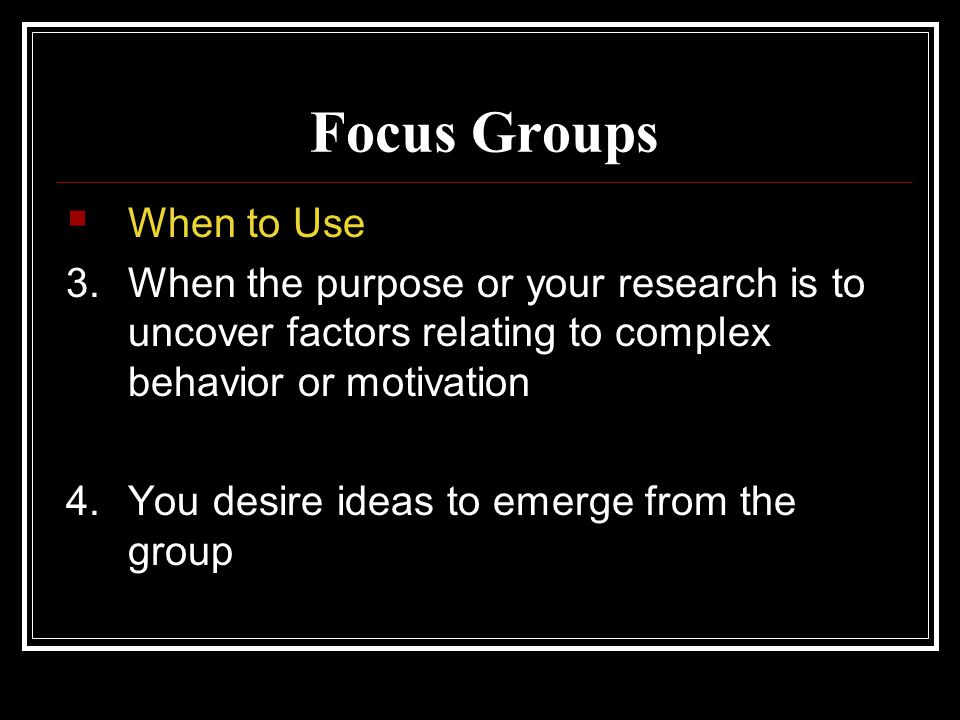 Focus Groups

When to Use

3. When the purpose or your research is to uncover factors relating to complex behavior or motivation

4. You desire ideas to emerge from the group